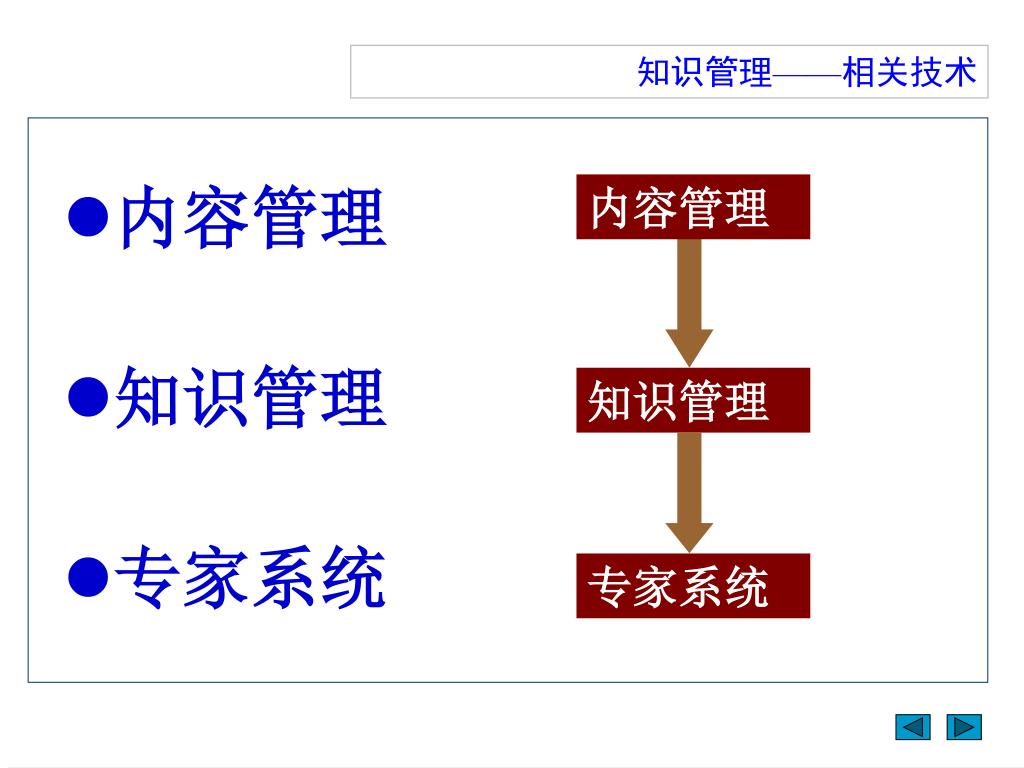 知识管理——相关技术

●内容管理

●知识管理

●专家系统

内容管理

知识管理

专家系统